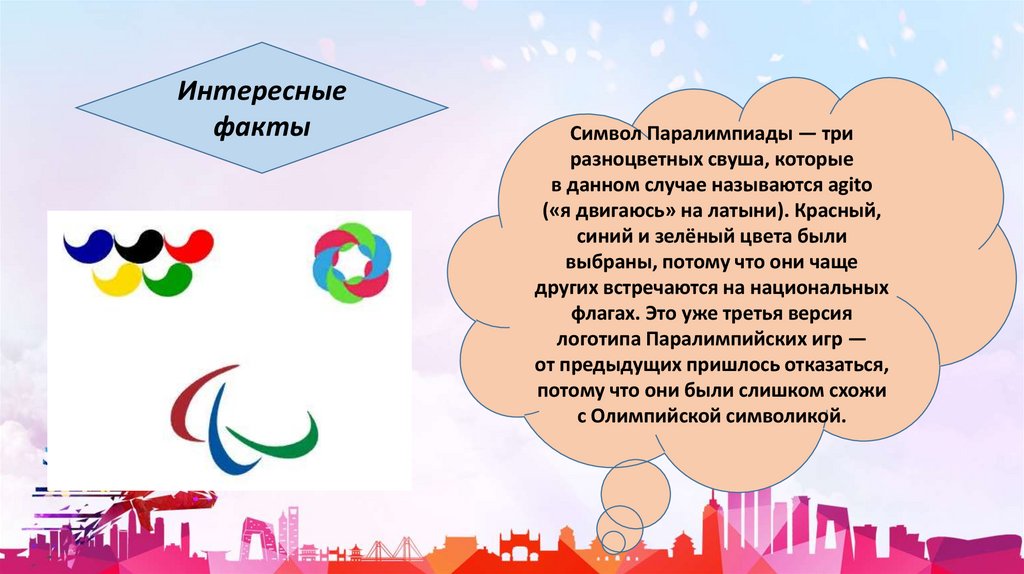 Интересные факты

Символ Паралимпиады — три разноцветных свуша, которые в данном случае называются agito («я двигаюсь» на латыни). Красный, синий и зелёный цвета были выбраны, потому что они чаще других встречаются на национальных флагах. Это уже третья версия логотипа Паралимпийских игр — от предыдущих пришлось отказаться, потому что они были слишком схожи с Олимпийской символикой.